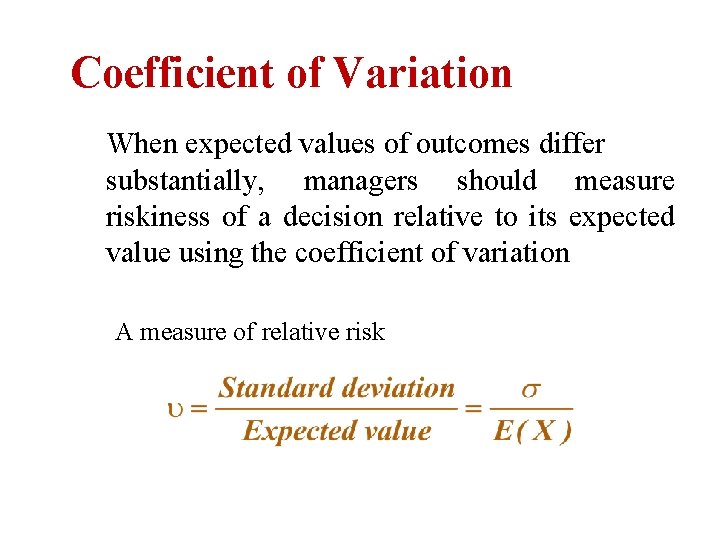 Coefficient of Variation

When expected values of outcomes differ substantially, managers should measure riskiness of a decision relative to its expected value using the coefficient of variation

A measure of relative risk

$\upsilon = \frac{\text{Standard deviation}}{\text{Expected value}} = \frac{\sigma}{E(X)}$